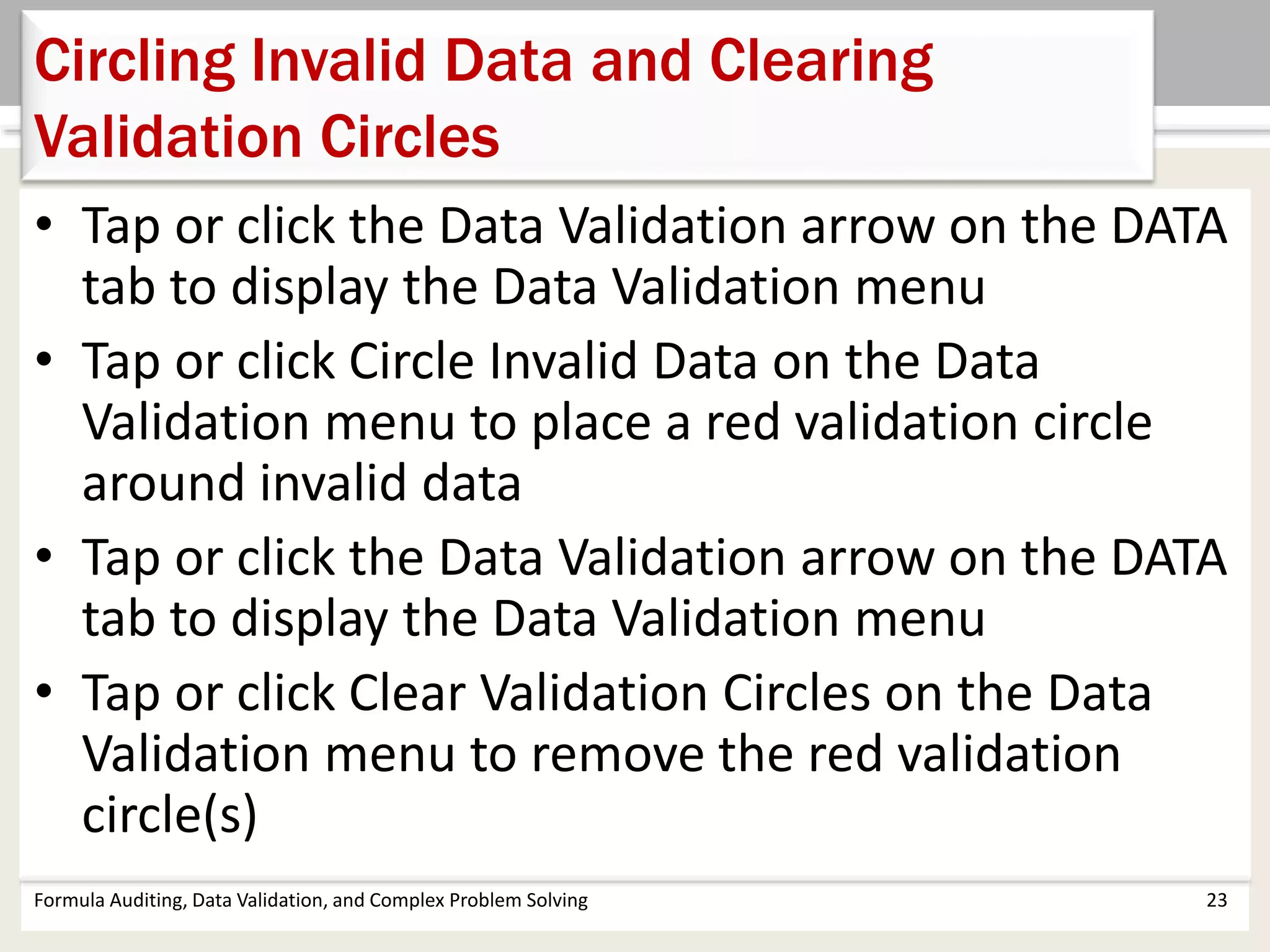 Circling Invalid Data and Clearing Validation Circles

• Tap or click the Data Validation arrow on the DATA tab to display the Data Validation menu
• Tap or click Circle Invalid Data on the Data Validation menu to place a red validation circle around invalid data
• Tap or click the Data Validation arrow on the DATA tab to display the Data Validation menu
• Tap or click Clear Validation Circles on the Data Validation menu to remove the red validation circle(s)

Formula Auditing, Data Validation, and Complex Problem Solving

23